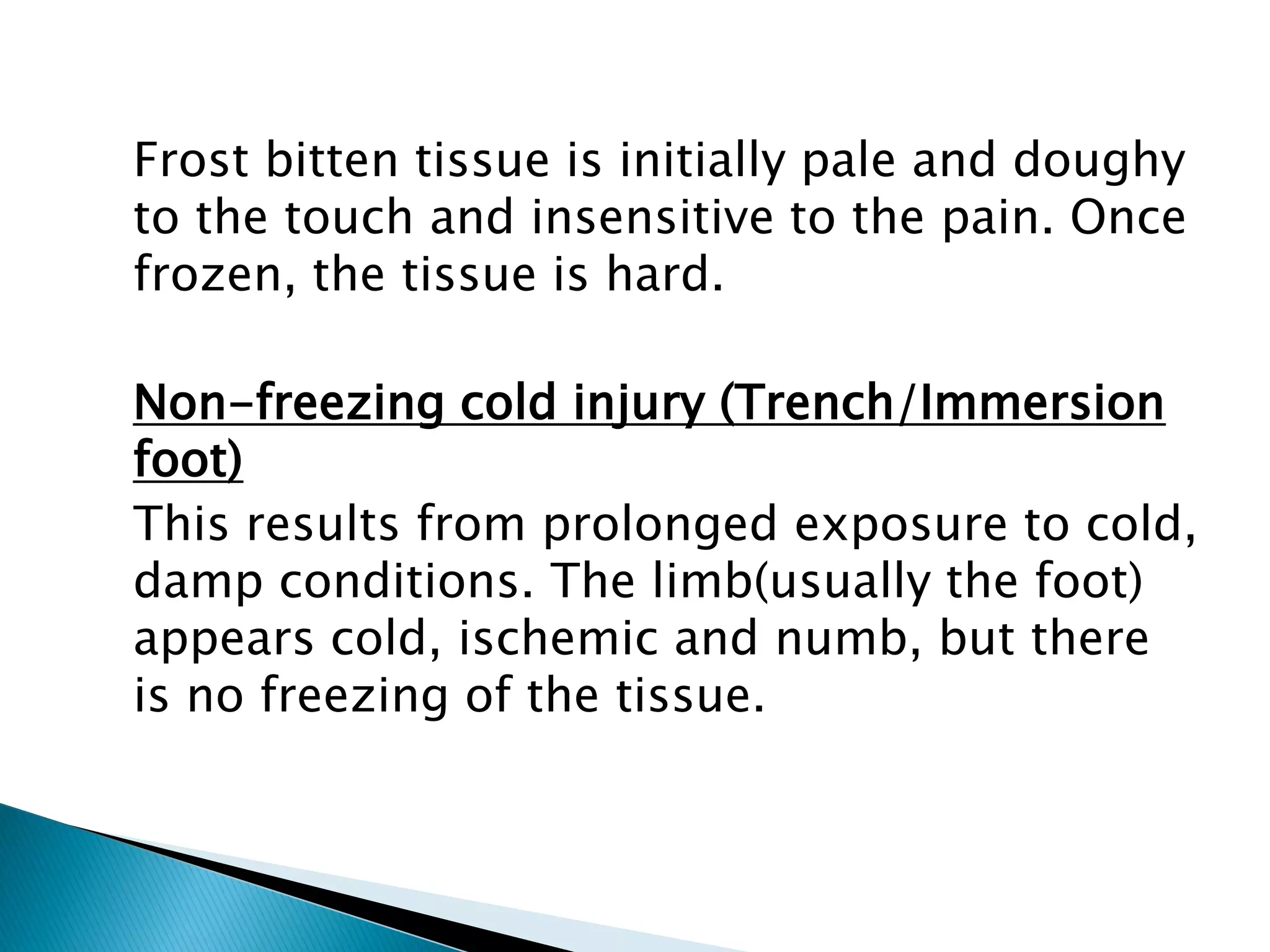 Frost bitten tissue is initially pale and doughy to the touch and insensitive to the pain. Once frozen, the tissue is hard.

Non-freezing cold injury (Trench/Immersion foot)

This results from prolonged exposure to cold, damp conditions. The limb(usually the foot) appears cold, ischemic and numb, but there is no freezing of the tissue.